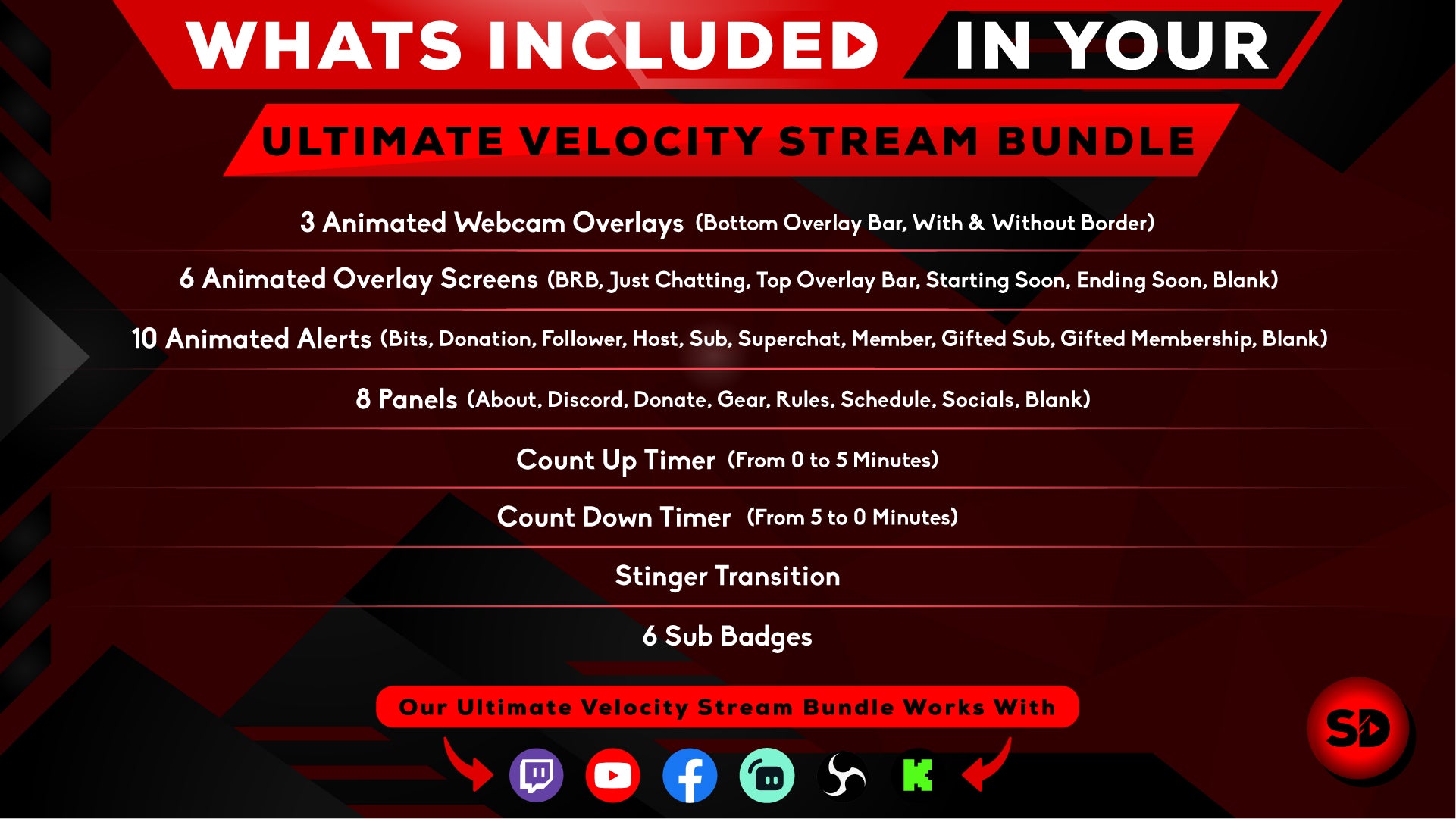 WHATS INCLUDED IN YOUR

ULTIMATE VELOCITY STREAM BUNDLE

3 Animated Webcam Overlays (Bottom Overlay Bar, With & Without Border)

6 Animated Overlay Screens (BRB, Just Chatting, Top Overlay Bar, Starting Soon, Ending Soon, Blank)

10 Animated Alerts (Bits, Donation, Follower, Host, Sub, Superchat, Member, Gifted Sub, Gifted Membership, Blank)

8 Panels (About, Discord, Donate, Gear, Rules, Schedule, Socials, Blank)

Count Up Timer (From 0 to 5 Minutes)

Count Down Timer (From 5 to 0 Minutes)

Stinger Transition

6 Sub Badges

Our Ultimate Velocity Stream Bundle Works With

SD